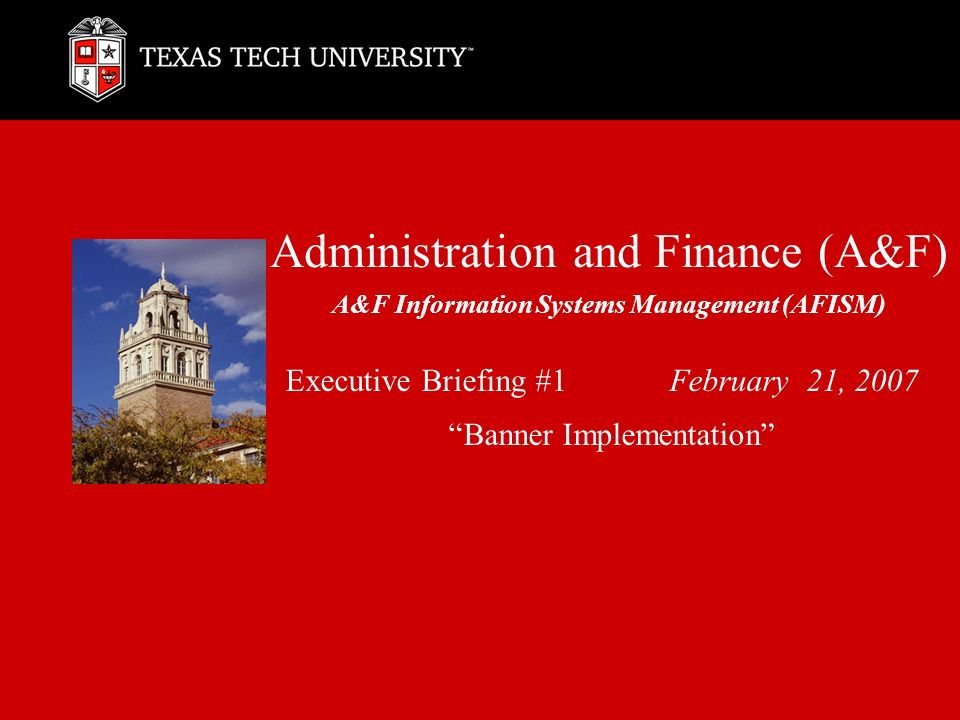 TEXAS TECH UNIVERSITY™

Administration and Finance (A&F)

A&F Information Systems Management (AFISM)

Executive Briefing #1 February 21, 2007

“Banner Implementation”